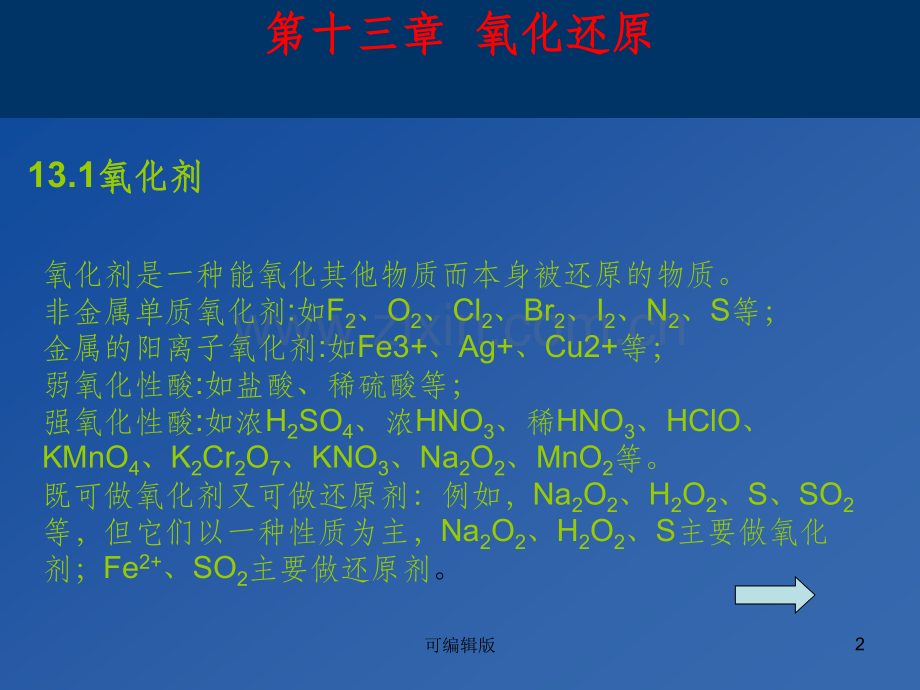 第十三章 氧化还原

13.1氧化剂

氧化剂是一种能氧化其他物质而本身被还原的物质。
非金属单质氧化剂:如$F_2$、$O_2$、$Cl_2$、$Br_2$、$I_2$、$N_2$、S等;
金属的阳离子氧化剂:如Fe3+、Ag+、Cu2+等;
弱氧化性酸:如盐酸、稀硫酸等;
强氧化性酸:如浓$H_2SO_4$、浓$HNO_3$、稀$HNO_3$、HClO、$KMnO_4$、$K_2Cr_2O_7$、$KNO_3$、$Na_2O_2$、$MnO_2$等。
既可做氧化剂又可做还原剂:例如,$Na_2O_2$、$H_2O_2$、S、$SO_2$等,但它们以一种性质为主,$Na_2O_2$、$H_2O_2$、S主要做氧化剂;$Fe^{2+}$、$SO_2$主要做还原剂。

可编辑版

2